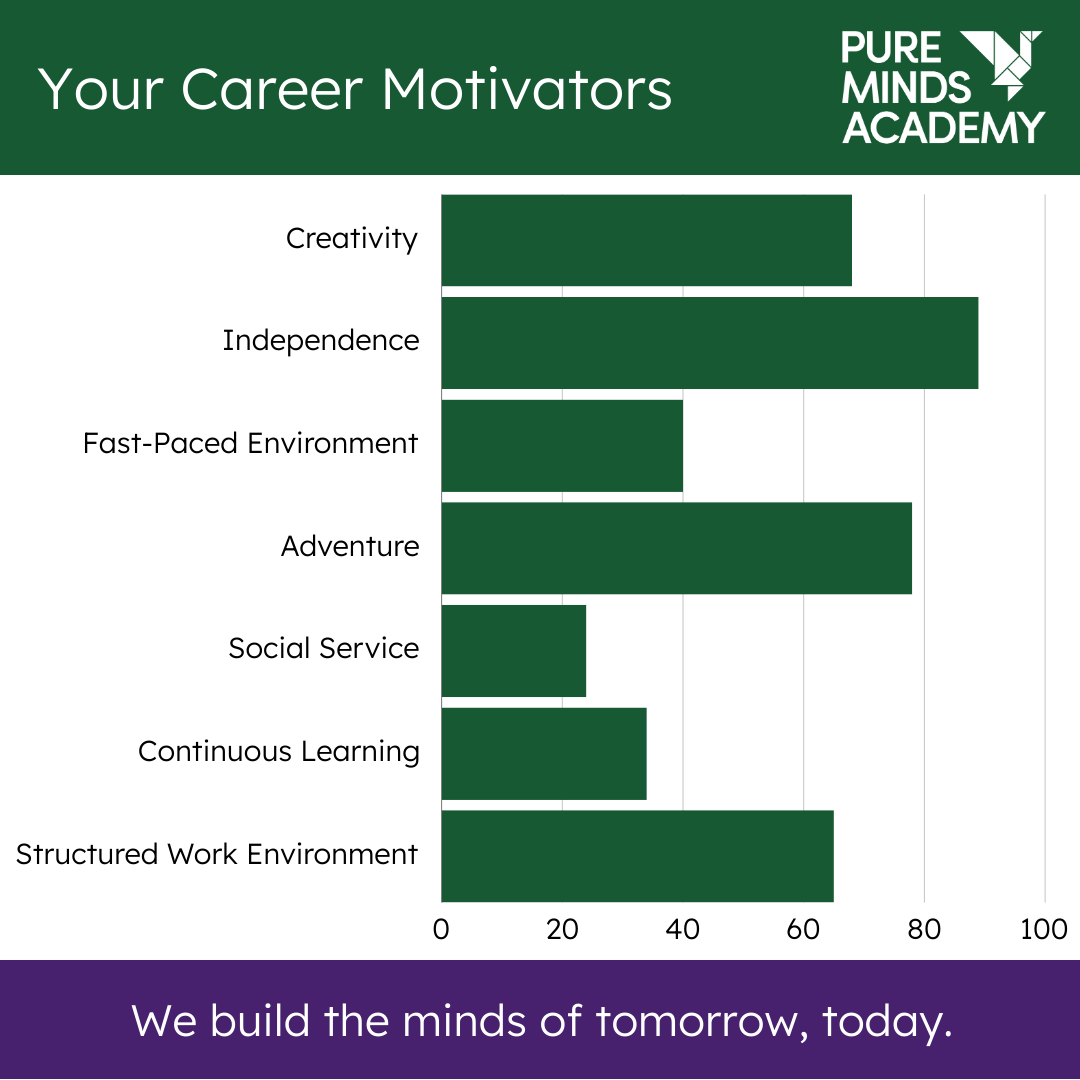 Your Career Motivators

PURE MINDS ACADEMY

Creativity
Independence
Fast-Paced Environment
Adventure
Social Service
Continuous Learning
Structured Work Environment

0 20 40 60 80 100

We build the minds of tomorrow, today.